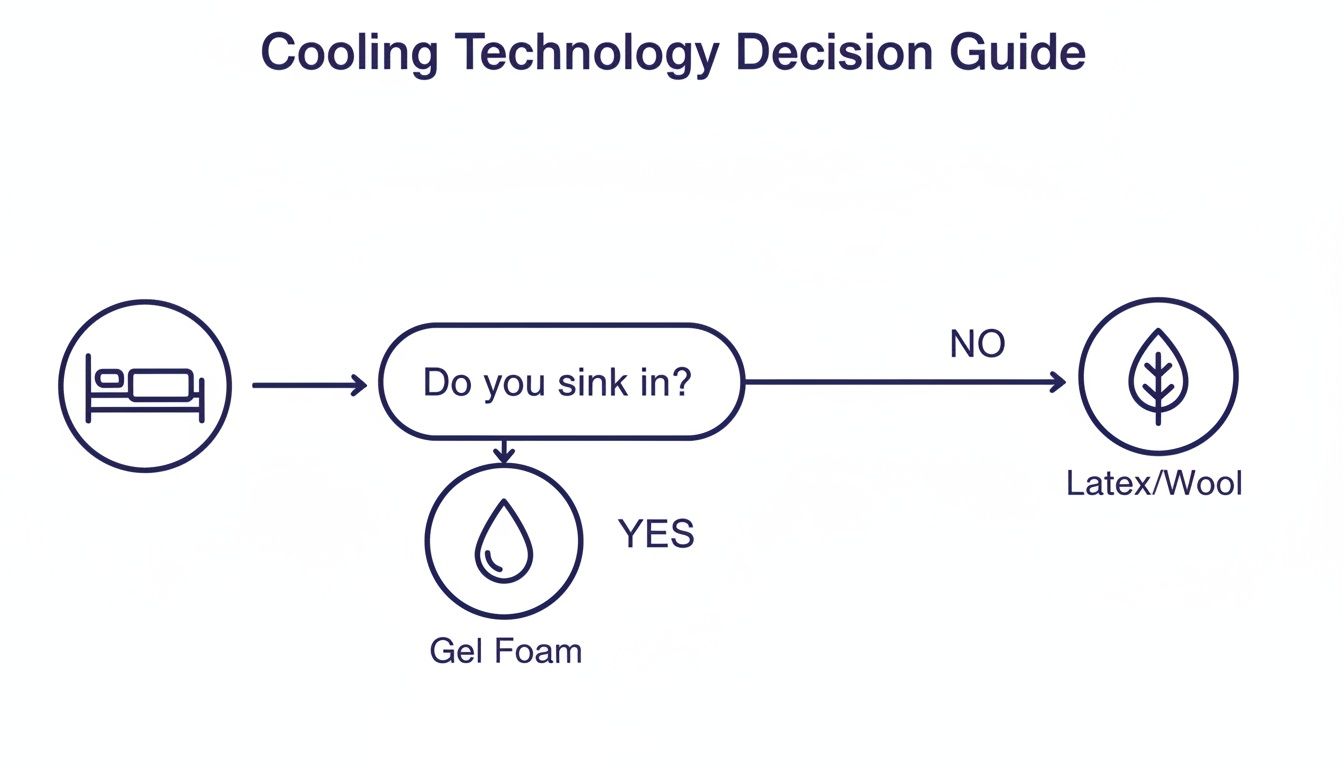 Cooling Technology Decision Guide

Do you sink in?

NO

Latex/Wool

YES

Gel Foam